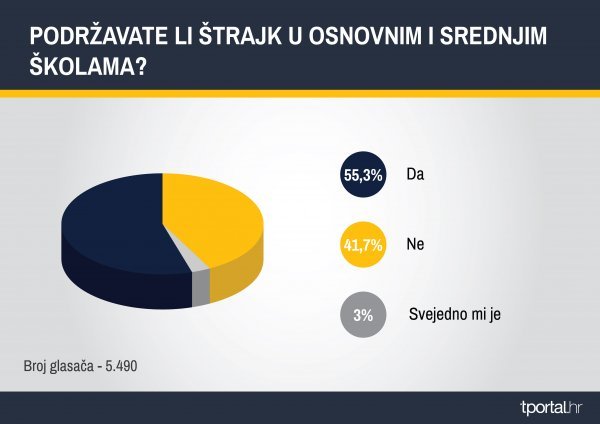 PODRŽAVATE LI ŠTRAJK U OSNOVNIM I SREDNJIM ŠKOLAMA?

55,3% Da

41,7% Ne

3% Svejedno mi je

Broj glasača - 5.490

tportal.hr